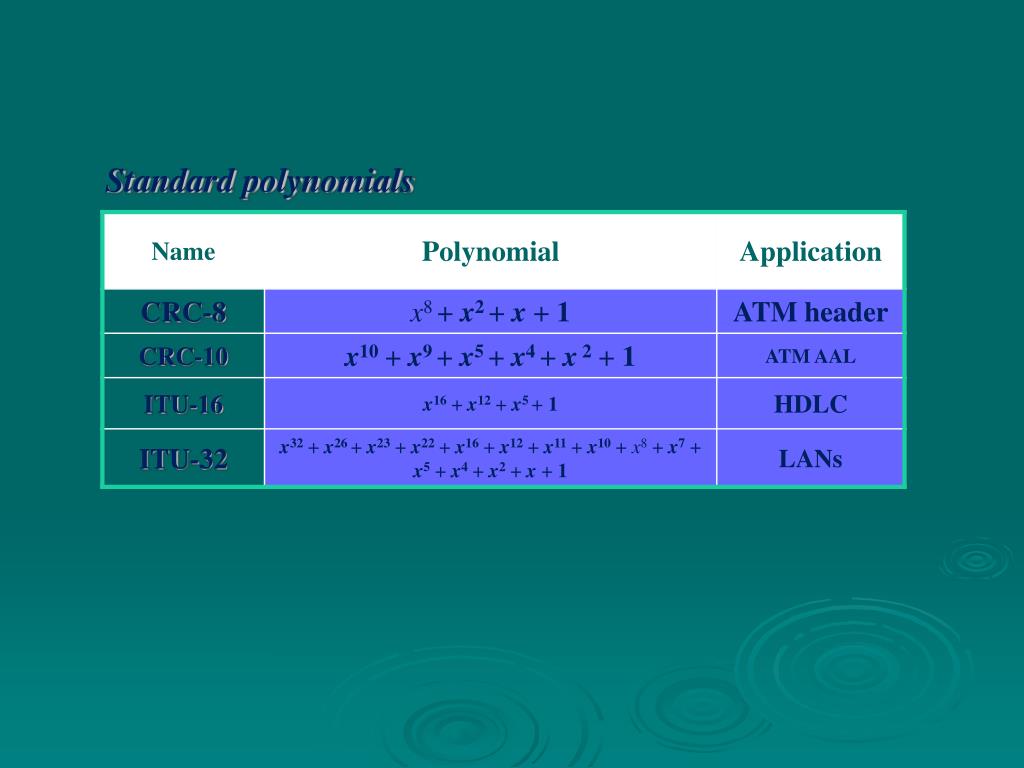 Standard polynomials

| Name | Polynomial | Application |
|---|---|---|
| CRC-8 | $x^8 + x^2 + x + 1$ | ATM header |
| CRC-10 | $x^{10} + x^9 + x^5 + x^4 + x^2 + 1$ | ATM AAL |
| ITU-16 | $x^{16} + x^{12} + x^5 + 1$ | HDLC |
| ITU-32 | $x^{32} + x^{26} + x^{23} + x^{22} + x^{16} + x^{12} + x^{11} + x^{10} + x^8 + x^7 + x^5 + x^4 + x^2 + x + 1$ | LANs |